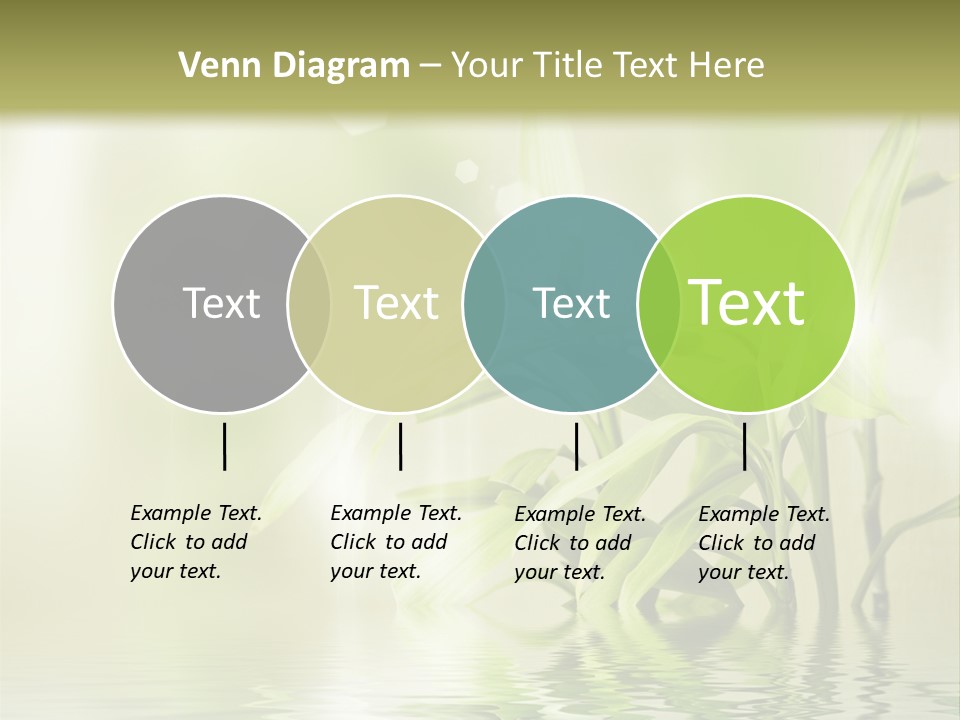 Venn Diagram – Your Title Text Here

Text

Text

Text

Text

Example Text. Click to add your text.

Example Text. Click to add your text.

Example Text. Click to add your text.

Example Text. Click to add your text.